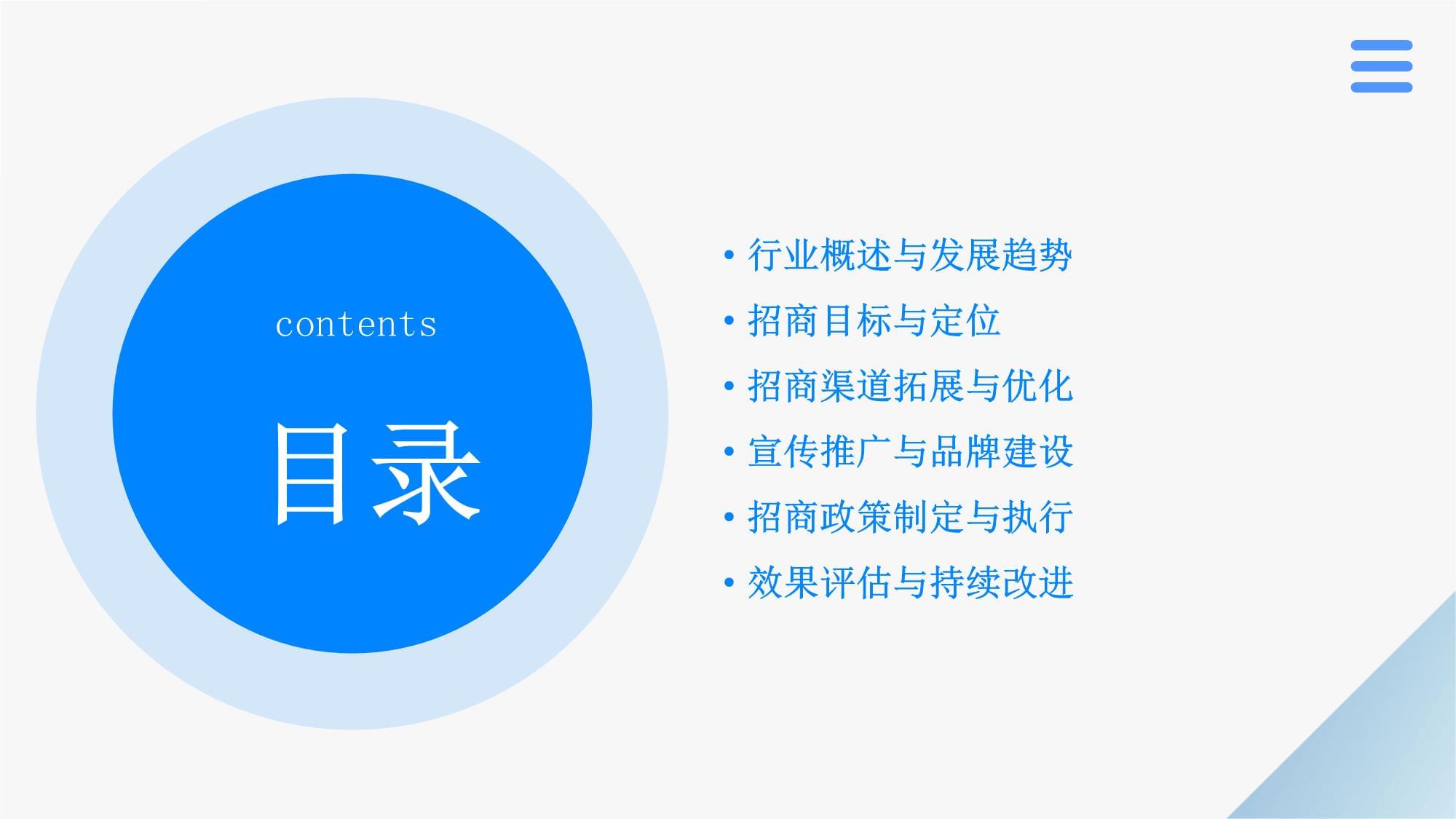 contents

目录

• 行业概述与发展趋势
• 招商目标与定位
• 招商渠道拓展与优化
• 宣传推广与品牌建设
• 招商政策制定与执行
• 效果评估与持续改进